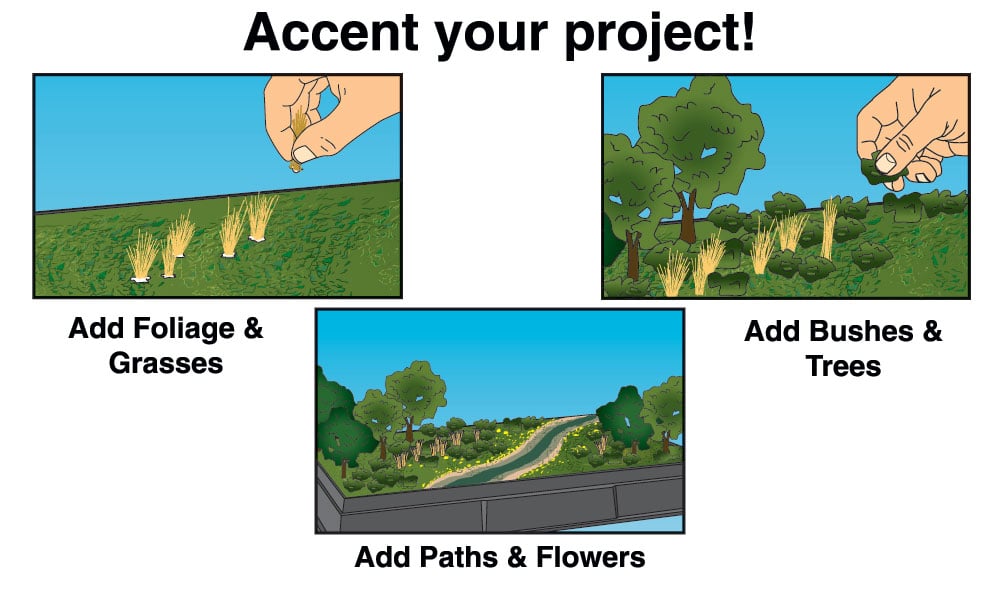 Accent your project!

Add Foliage & Grasses

Add Bushes & Trees

Add Paths & Flowers